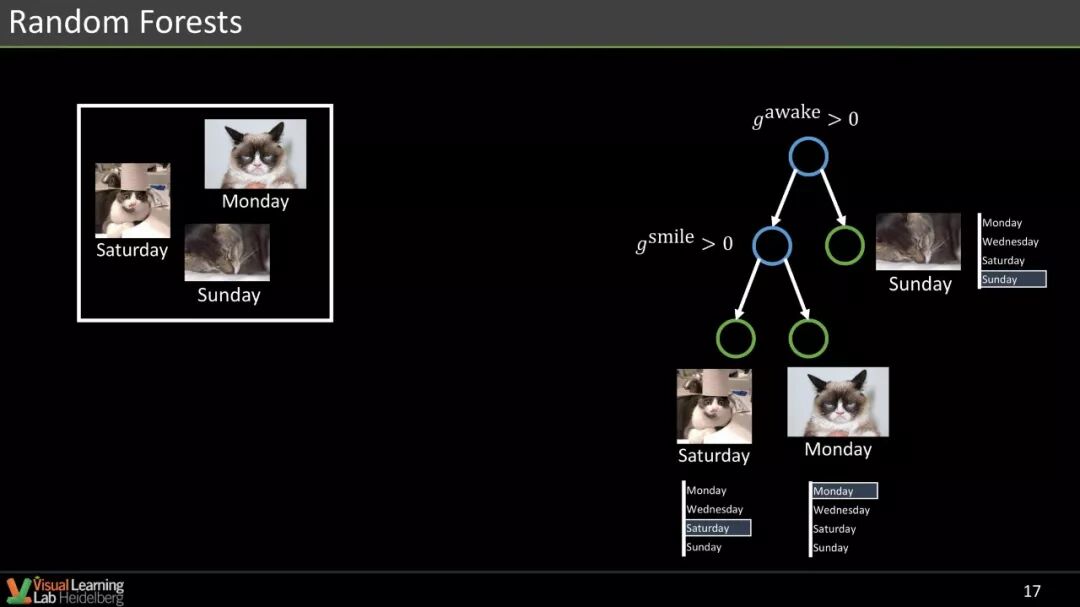 Random Forests

Monday
Saturday
Sunday

$g^{\text{awake}} > 0$

$g^{\text{smile}} > 0$

Sunday

Monday
Wednesday
Saturday
Sunday

Saturday

Monday

Monday
Wednesday
Saturday
Sunday

Monday
Wednesday
Saturday
Sunday

Visual Learning Lab Heidelberg

17